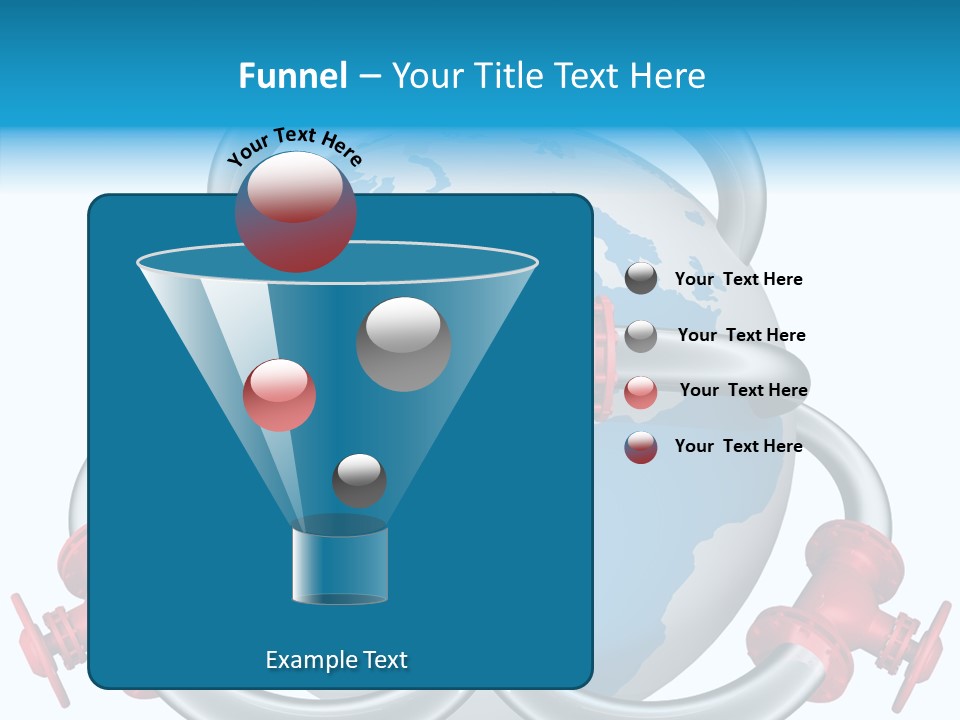 Funnel – Your Title Text Here

Your Text Here

Your Text Here

Your Text Here

Your Text Here

Your Text Here

Example Text